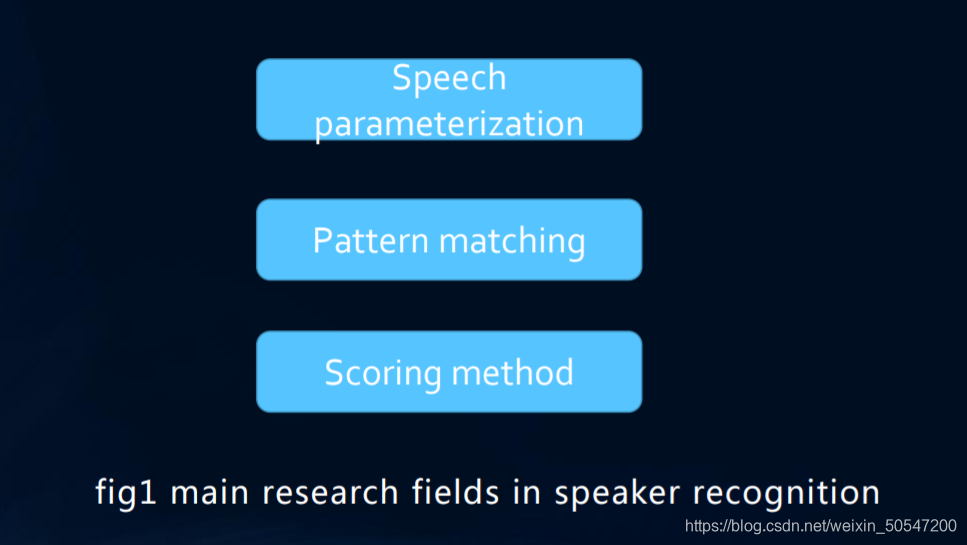 Speech parameterization

Pattern matching

Scoring method

fig1 main research fields in speaker recognition

https://blog.csdn.net/weixin_50547200